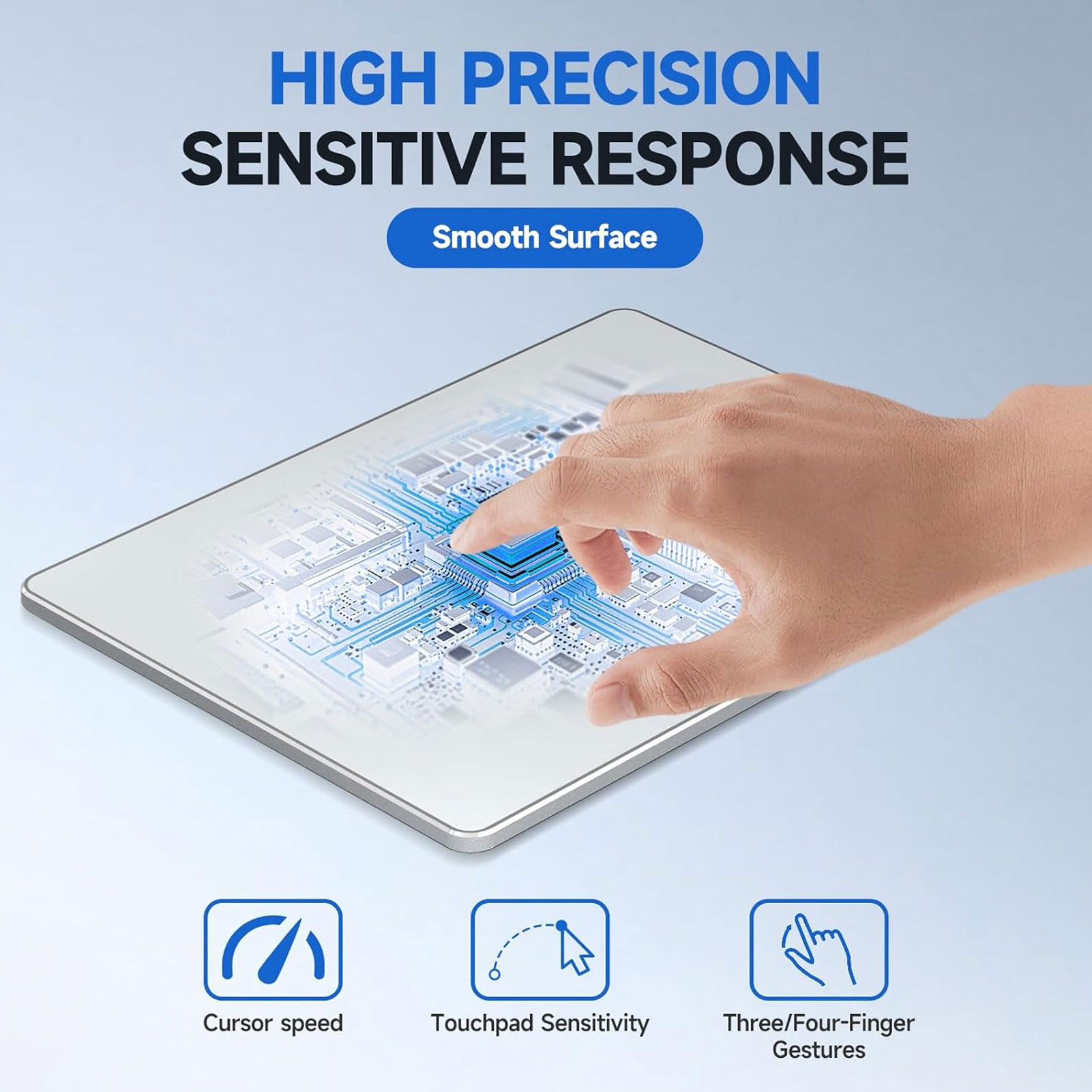 HIGH PRECISION
SENSITIVE RESPONSE

Smooth Surface

Cursor speed

Touchpad Sensitivity

Three/Four-Finger Gestures